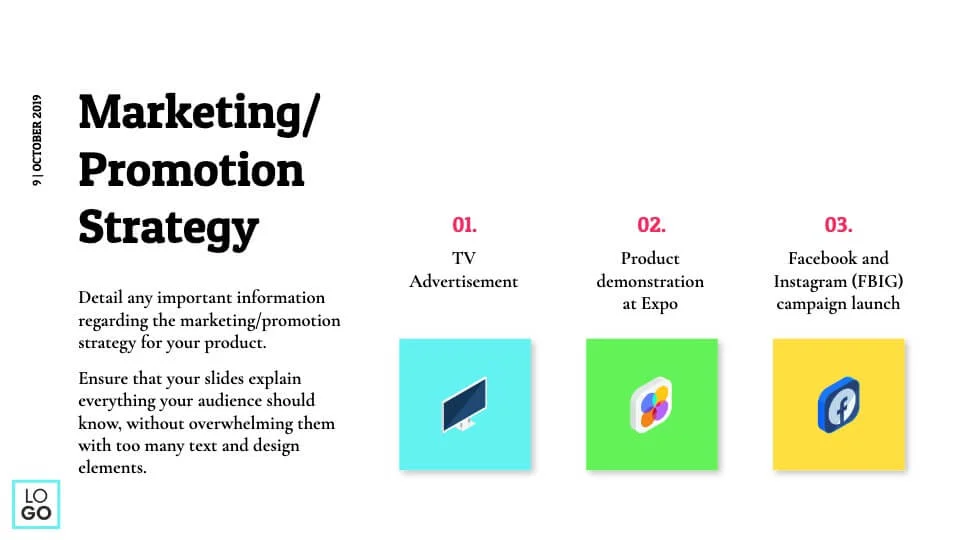 9 | OCTOBER 2019

Marketing/ Promotion Strategy

Detail any important information regarding the marketing/promotion strategy for your product.

Ensure that your slides explain everything your audience should know, without overwhelming them with too many text and design elements.

01.
TV Advertisement

02.
Product demonstration at Expo

03.
Facebook and Instagram (FBIG) campaign launch

LO
GO